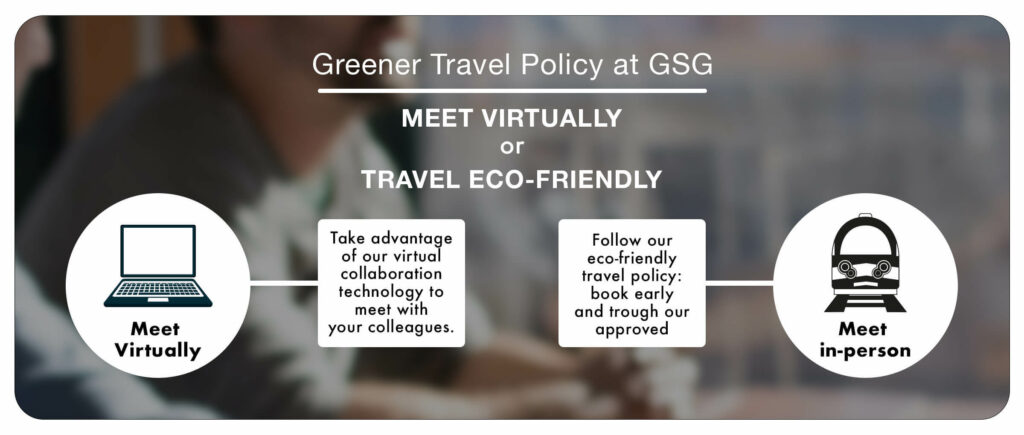 Greener Travel Policy at GSG

MEET VIRTUALLY
or
TRAVEL ECO-FRIENDLY

Meet Virtually

Take advantage of our virtual collaboration technology to meet with your colleagues.

Follow our eco-friendly travel policy: book early and trough our approved

Meet in-person